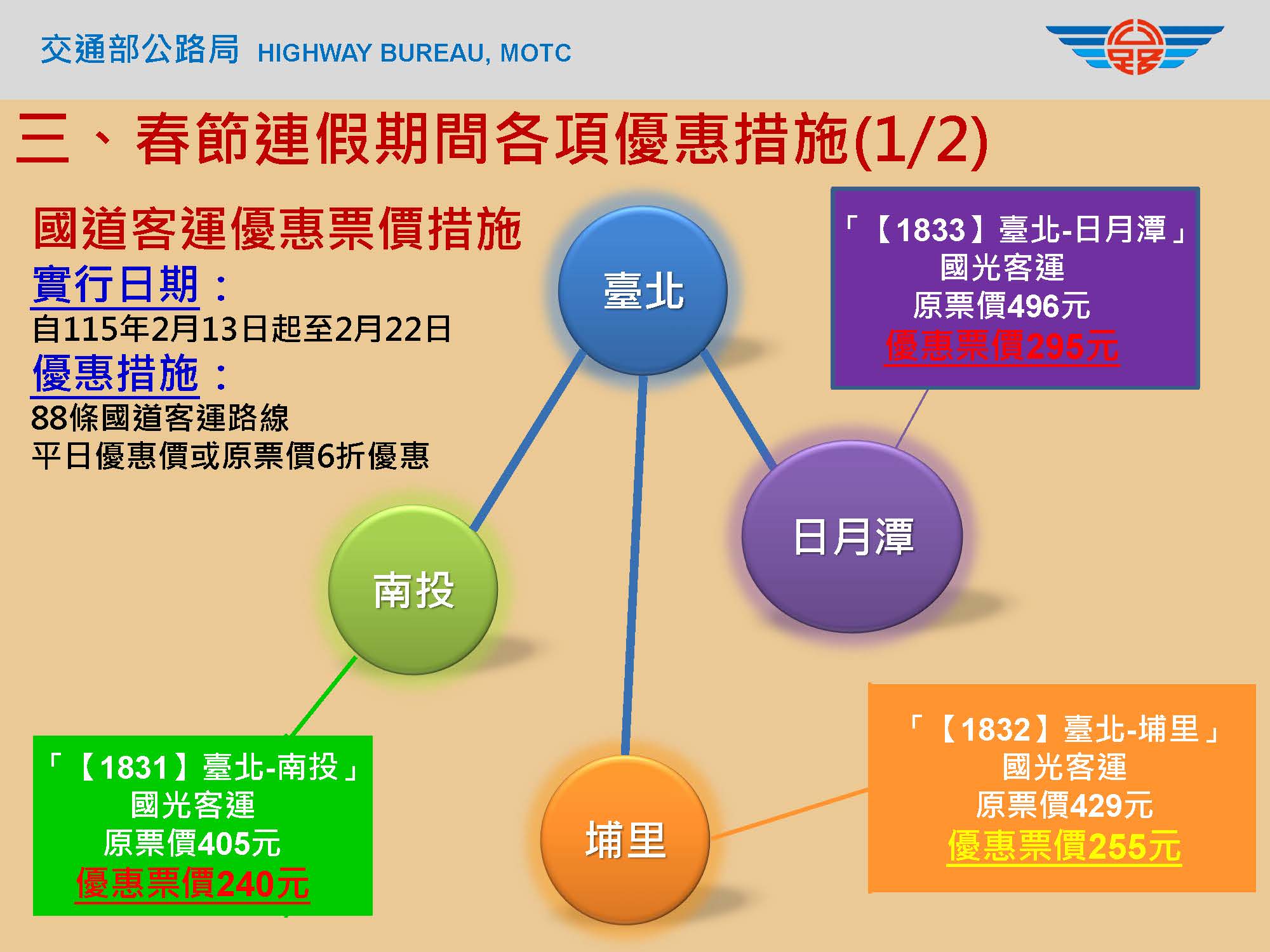 交通部公路局 HIGHWAY BUREAU, MOTC

三、春節連假期間各項優惠措施(1/2)

國道客運優惠票價措施

實行日期：

自115年2月13日起至2月22日

優惠措施：

88條國道客運路線

平日優惠價或原票價6折優惠

臺北

「【1833】臺北-日月潭」
國光客運
原票價496元
優惠票價295元

日月潭

南投

埔里

「【1831】臺北-南投」
國光客運
原票價405元
優惠票價240元

「【1832】臺北-埔里」
國光客運
原票價429元
優惠票價255元